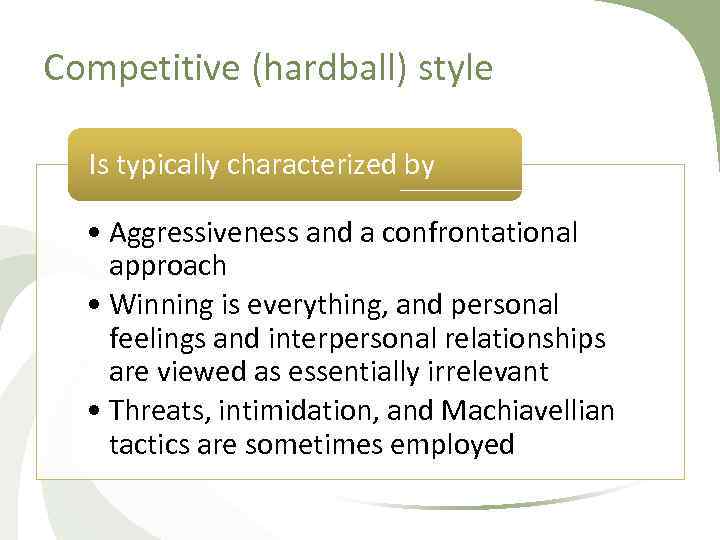 Competitive (hardball) style

Is typically characterized by

• Aggressiveness and a confrontational approach
• Winning is everything, and personal feelings and interpersonal relationships are viewed as essentially irrelevant
• Threats, intimidation, and Machiavellian tactics are sometimes employed